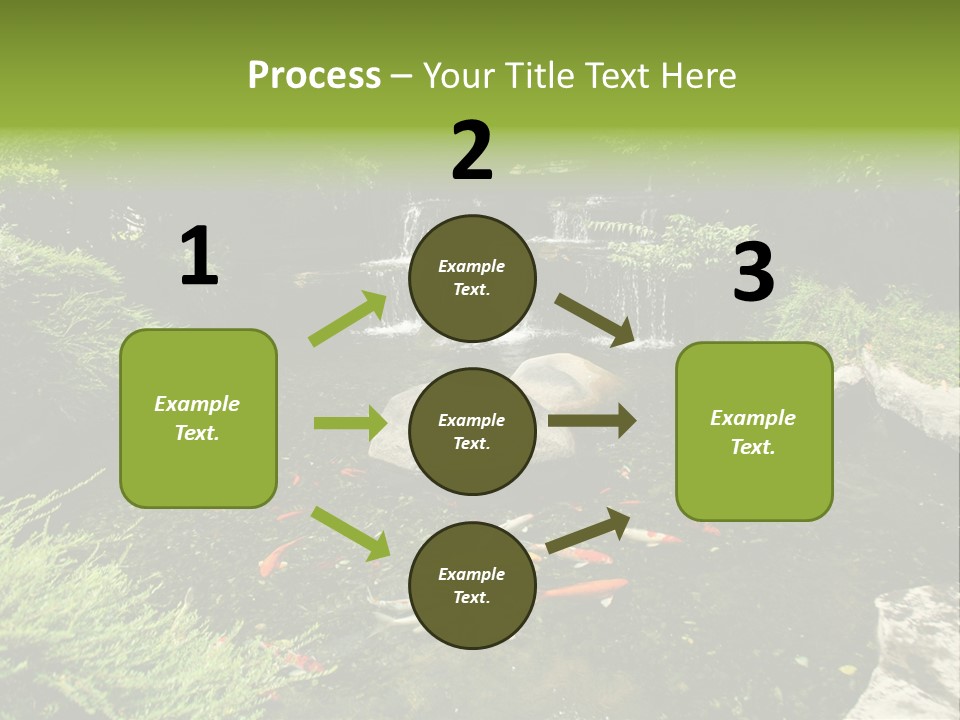 Process – Your Title Text Here

1

Example Text.

2

Example Text.

Example Text.

Example Text.

3

Example Text.